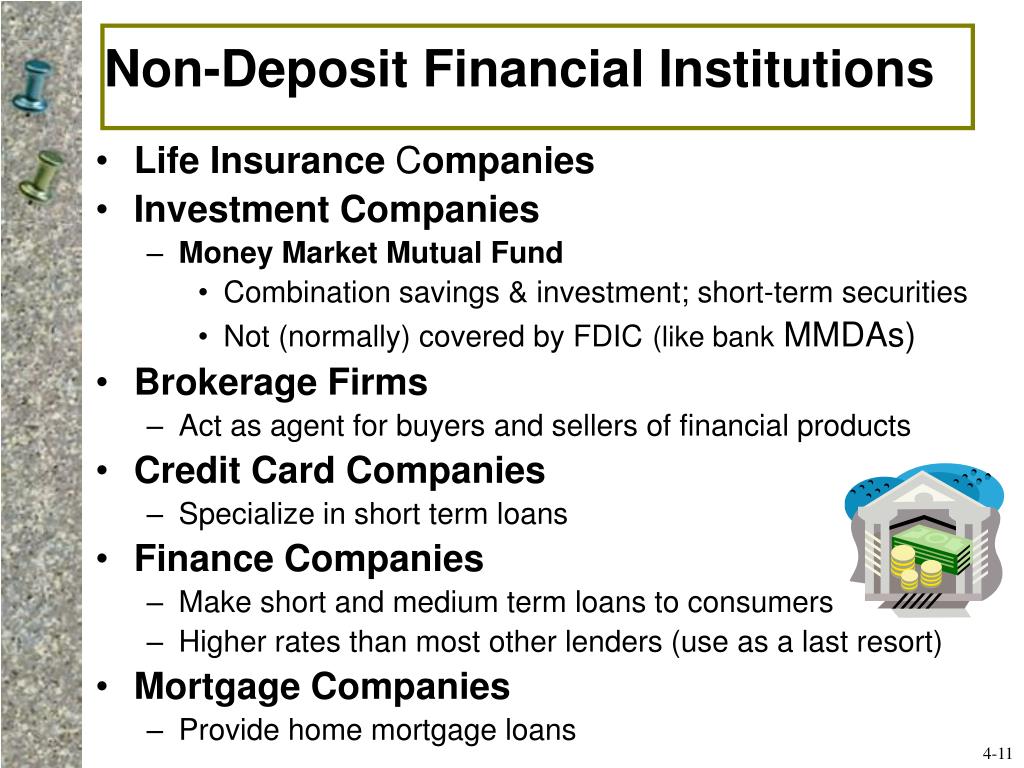 Non-Deposit Financial Institutions

• Life Insurance Companies
• Investment Companies
  – Money Market Mutual Fund
    • Combination savings & investment; short-term securities
    • Not (normally) covered by FDIC (like bank MMDAs)
• Brokerage Firms
  – Act as agent for buyers and sellers of financial products
• Credit Card Companies
  – Specialize in short term loans
• Finance Companies
  – Make short and medium term loans to consumers
  – Higher rates than most other lenders (use as a last resort)
• Mortgage Companies
  – Provide home mortgage loans

4-11